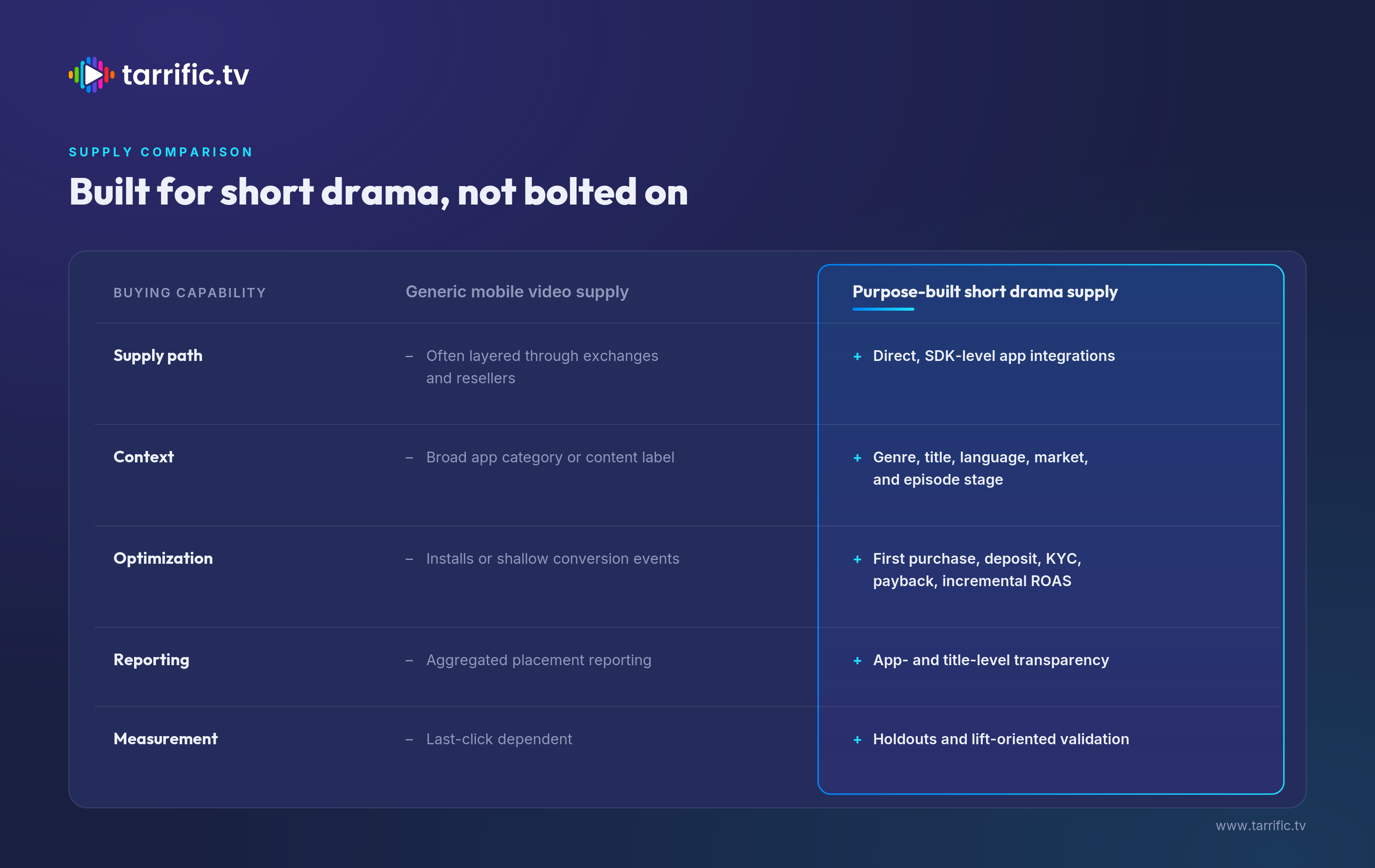 tarrific.tv

SUPPLY COMPARISON

Built for short drama, not bolted on

| BUYING CAPABILITY | Generic mobile video supply | Purpose-built short drama supply |
|---|---|---|
| Supply path | – Often layered through exchanges and resellers | + Direct, SDK-level app integrations |
| Context | – Broad app category or content label | + Genre, title, language, market, and episode stage |
| Optimization | – Installs or shallow conversion events | + First purchase, deposit, KYC, payback, incremental ROAS |
| Reporting | – Aggregated placement reporting | + App- and title-level transparency |
| Measurement | – Last-click dependent | + Holdouts and lift-oriented validation |

www.tarrific.tv